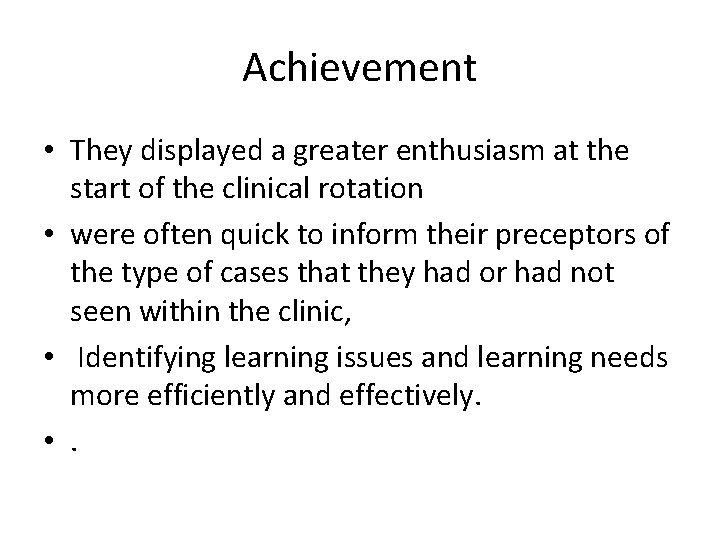 Achievement

• They displayed a greater enthusiasm at the start of the clinical rotation
• were often quick to inform their preceptors of the type of cases that they had or had not seen within the clinic,
• Identifying learning issues and learning needs more efficiently and effectively.
• .